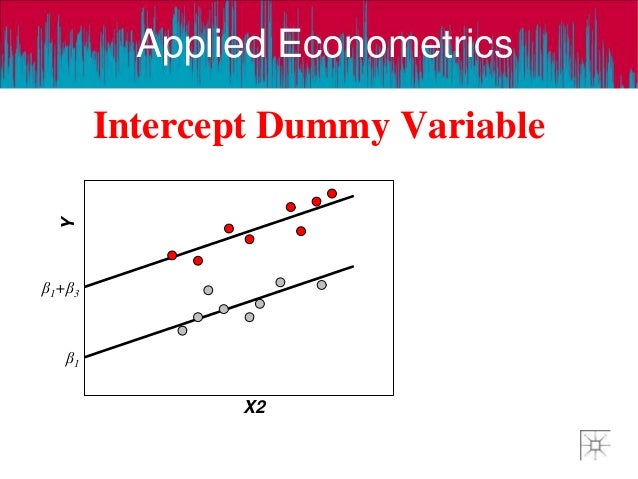 Applied Econometrics

Intercept Dummy Variable

Y

$\beta_1+\beta_3$

$\beta_1$

X2